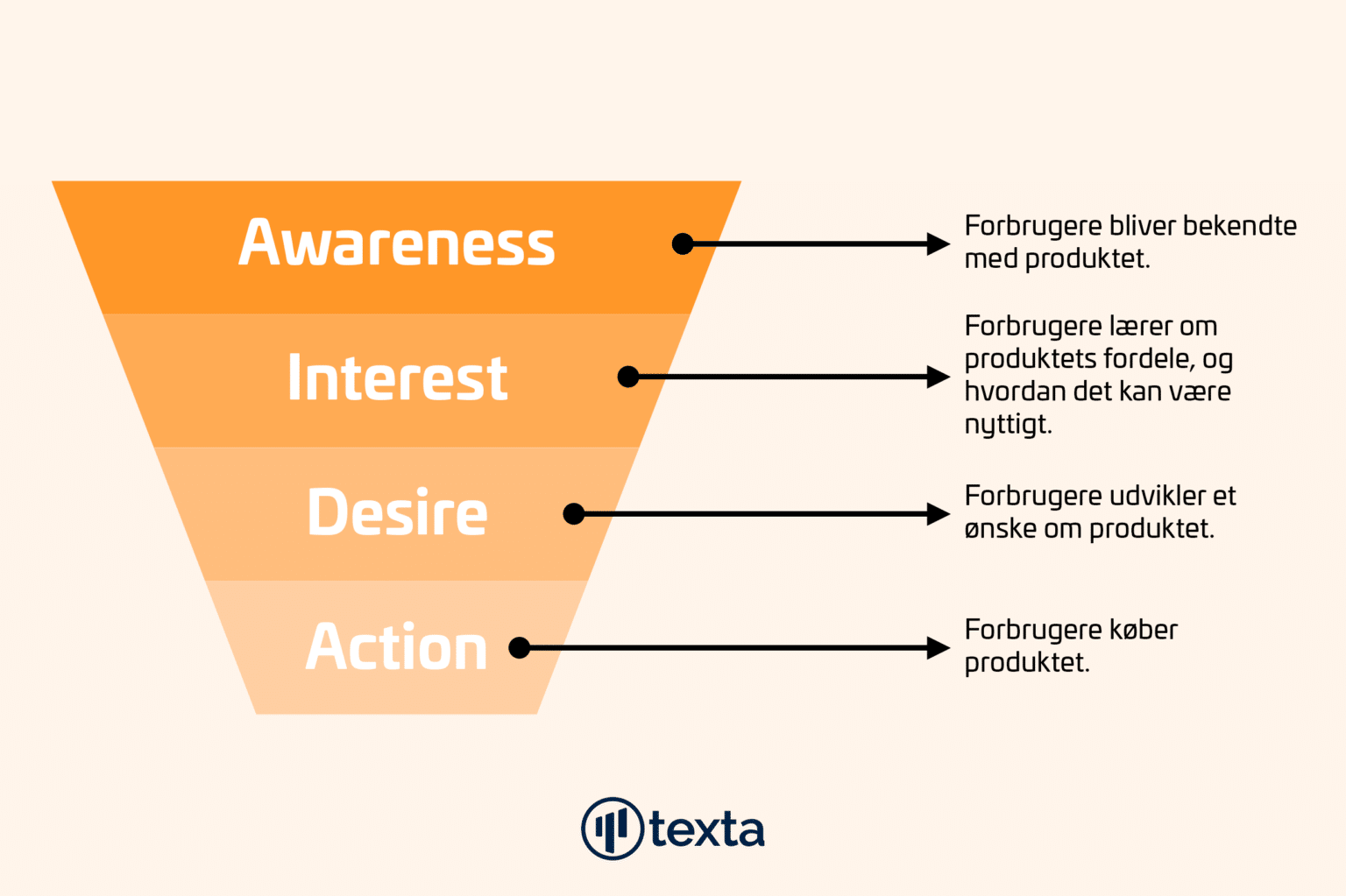 Awareness

Forbrugere bliver bekendte med produktet.

Interest

Forbrugere lærer om produktets fordele, og hvordan det kan være nyttigt.

Desire

Forbrugere udvikler et ønske om produktet.

Action

Forbrugere køber produktet.

texta